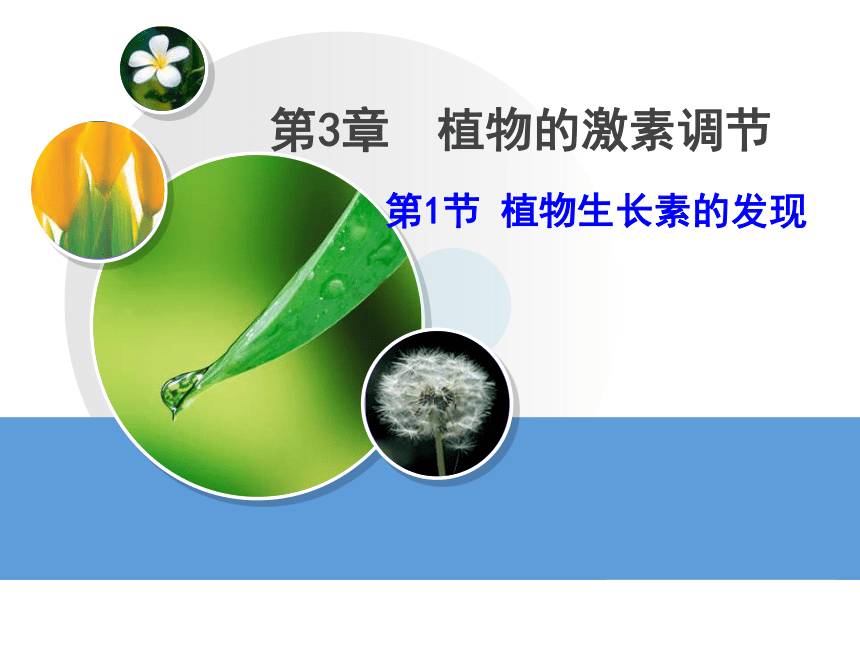 第3章　植物的激素调节

第1节 植物生长素的发现